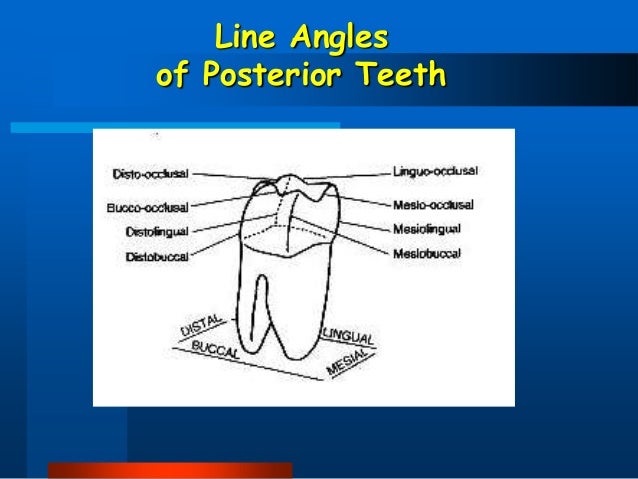 Line Angles
of Posterior Teeth

Disto-occlusal
Bucco-occlusal
Distolingual
Distobuccal

Linguo-occlusal
Mesio-occlusal
Mesiolingual
Mesiobuccal

DISTAL
BUCCAL
LINGUAL
MESIAL